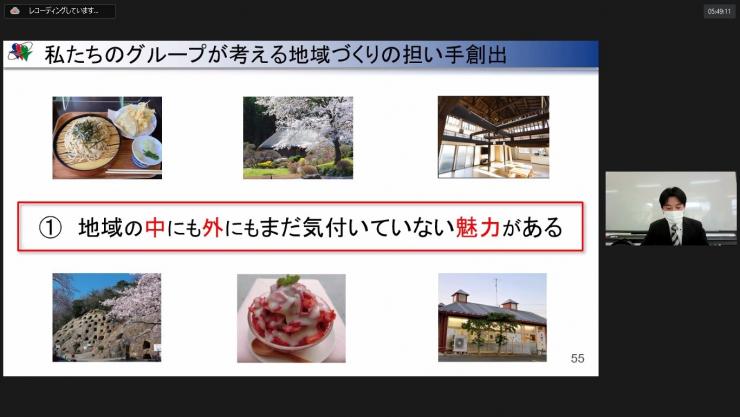 レコーディングしています...

05:49:11

私たちのグループが考える地域づくりの担い手創出

① 地域の中にも外にもまだ気付いていない魅力がある

55